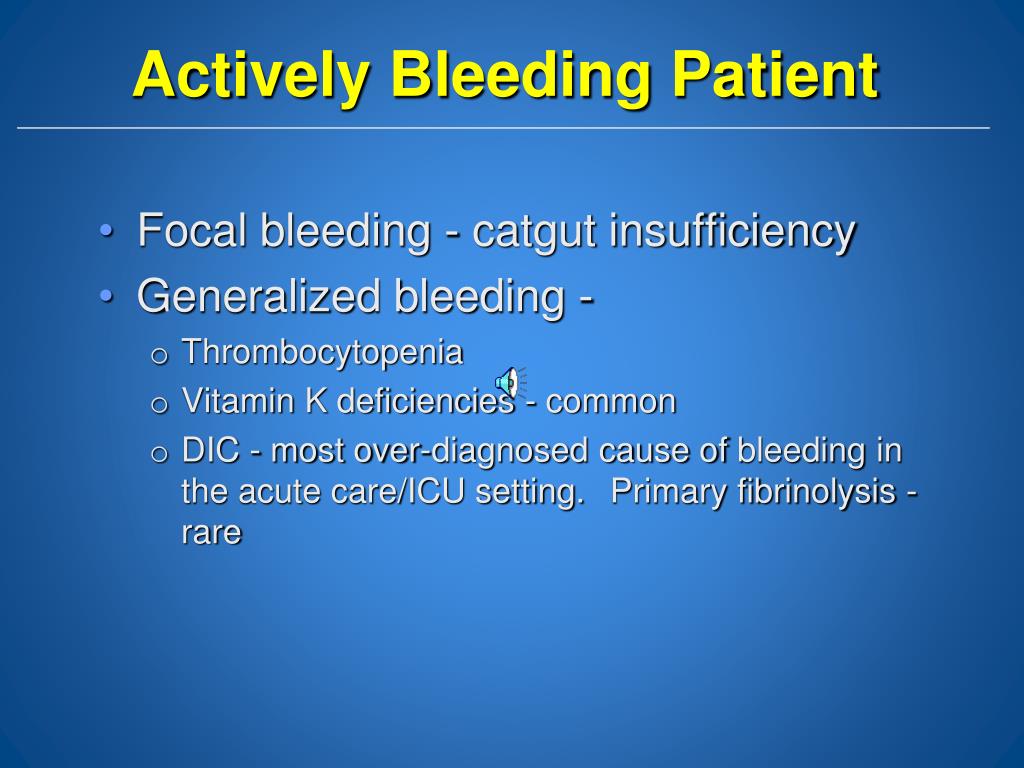 Actively Bleeding Patient

• Focal bleeding - catgut insufficiency
• Generalized bleeding -
o Thrombocytopenia
o Vitamin K deficiencies - common
o DIC - most over-diagnosed cause of bleeding in the acute care/ICU setting. Primary fibrinolysis - rare